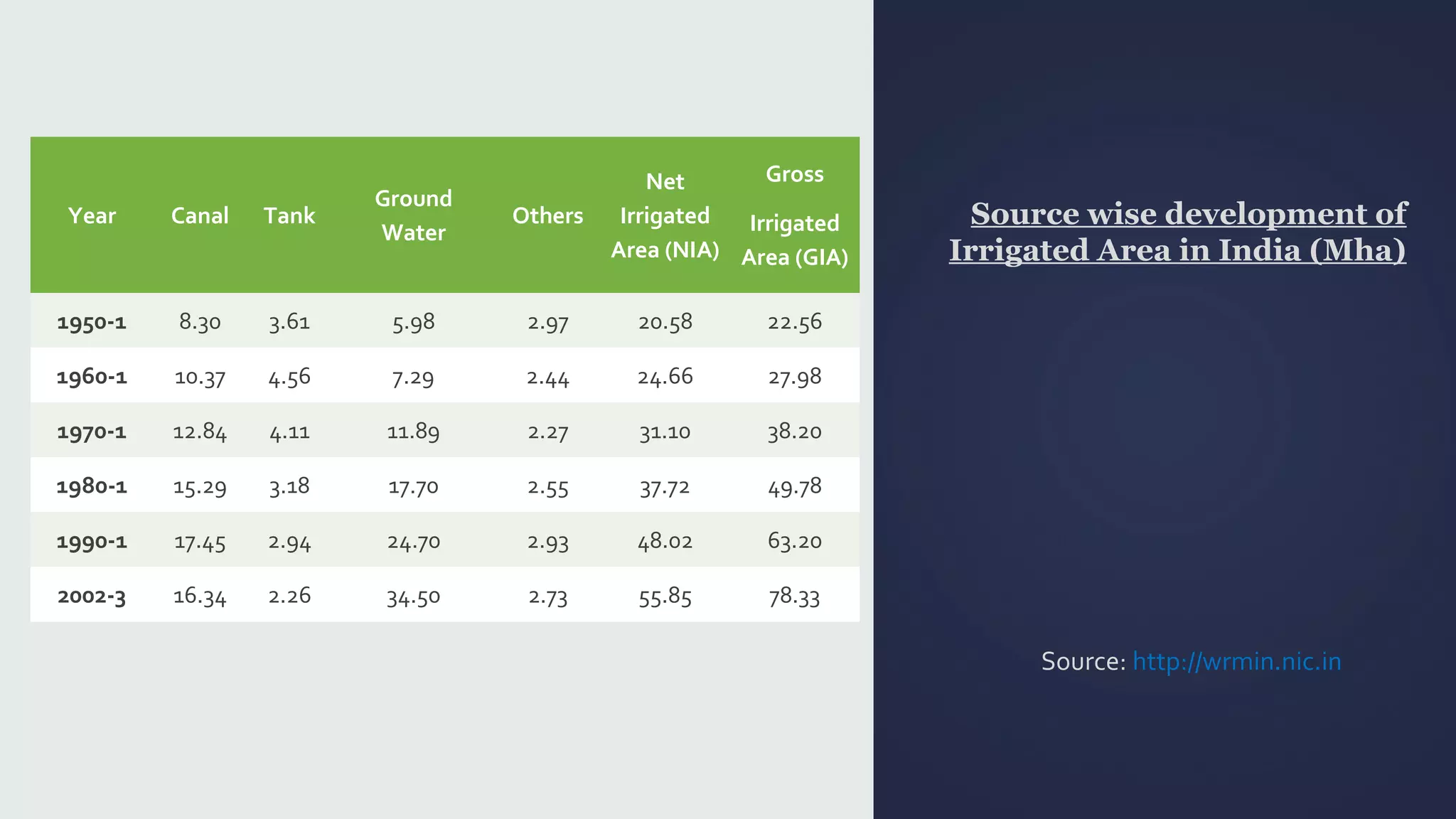 | Year | Canal | Tank | Ground Water | Others | Net Irrigated Area (NIA) | Gross Irrigated Area (GIA) |
|---|---|---|---|---|---|---|
| 1950-1 | 8.30 | 3.61 | 5.98 | 2.97 | 20.58 | 22.56 |
| 1960-1 | 10.37 | 4.56 | 7.29 | 2.44 | 24.66 | 27.98 |
| 1970-1 | 12.84 | 4.11 | 11.89 | 2.27 | 31.10 | 38.20 |
| 1980-1 | 15.29 | 3.18 | 17.70 | 2.55 | 37.72 | 49.78 |
| 1990-1 | 17.45 | 2.94 | 24.70 | 2.93 | 48.02 | 63.20 |
| 2002-3 | 16.34 | 2.26 | 34.50 | 2.73 | 55.85 | 78.33 |

Source wise development of Irrigated Area in India (Mha)

Source: http://wrmin.nic.in